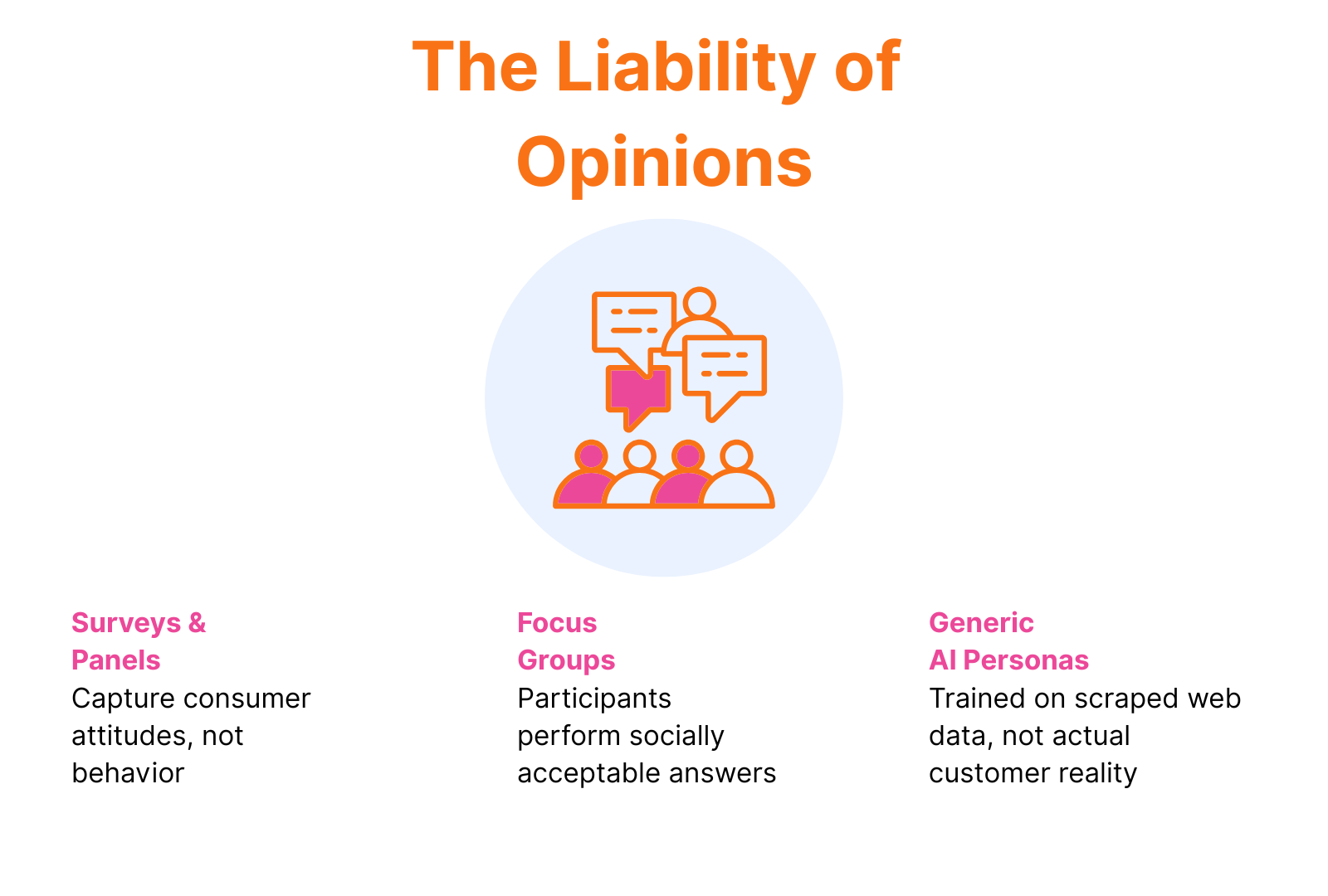 The Liability of Opinions

Surveys & Panels
Capture consumer attitudes, not behavior

Focus Groups
Participants perform socially acceptable answers

Generic AI Personas
Trained on scraped web data, not actual customer reality